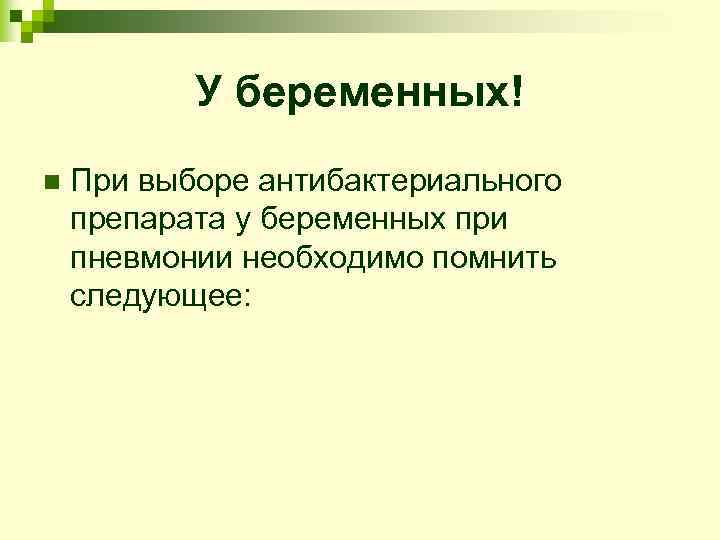 У беременных!

При выборе антибактериального препарата у беременных при пневмонии необходимо помнить следующее: